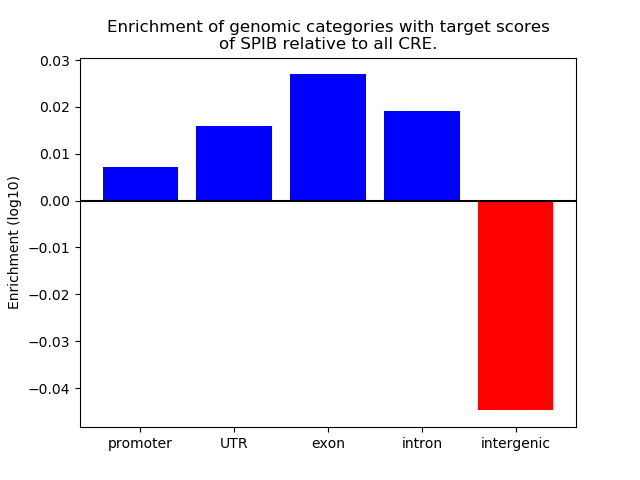 Enrichment of genomic categories with target scores of SPIB relative to all CRE.

Enrichment (log10)

0.03
0.02
0.01
0.00
−0.01
−0.02
−0.03
−0.04

promoter
UTR
exon
intron
intergenic